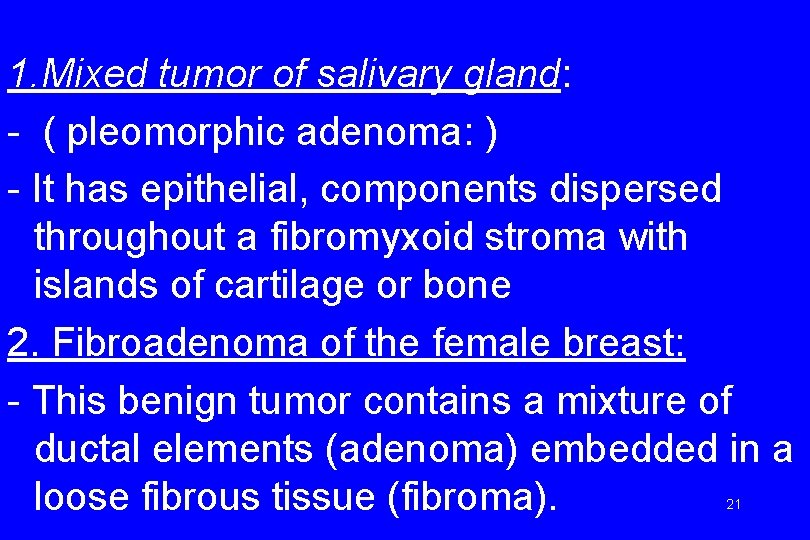 1.Mixed tumor of salivary gland:
- ( pleomorphic adenoma: )
- It has epithelial, components dispersed throughout a fibromyxoid stroma with islands of cartilage or bone
2. Fibroadenoma of the female breast:
- This benign tumor contains a mixture of ductal elements (adenoma) embedded in a loose fibrous tissue (fibroma).
21